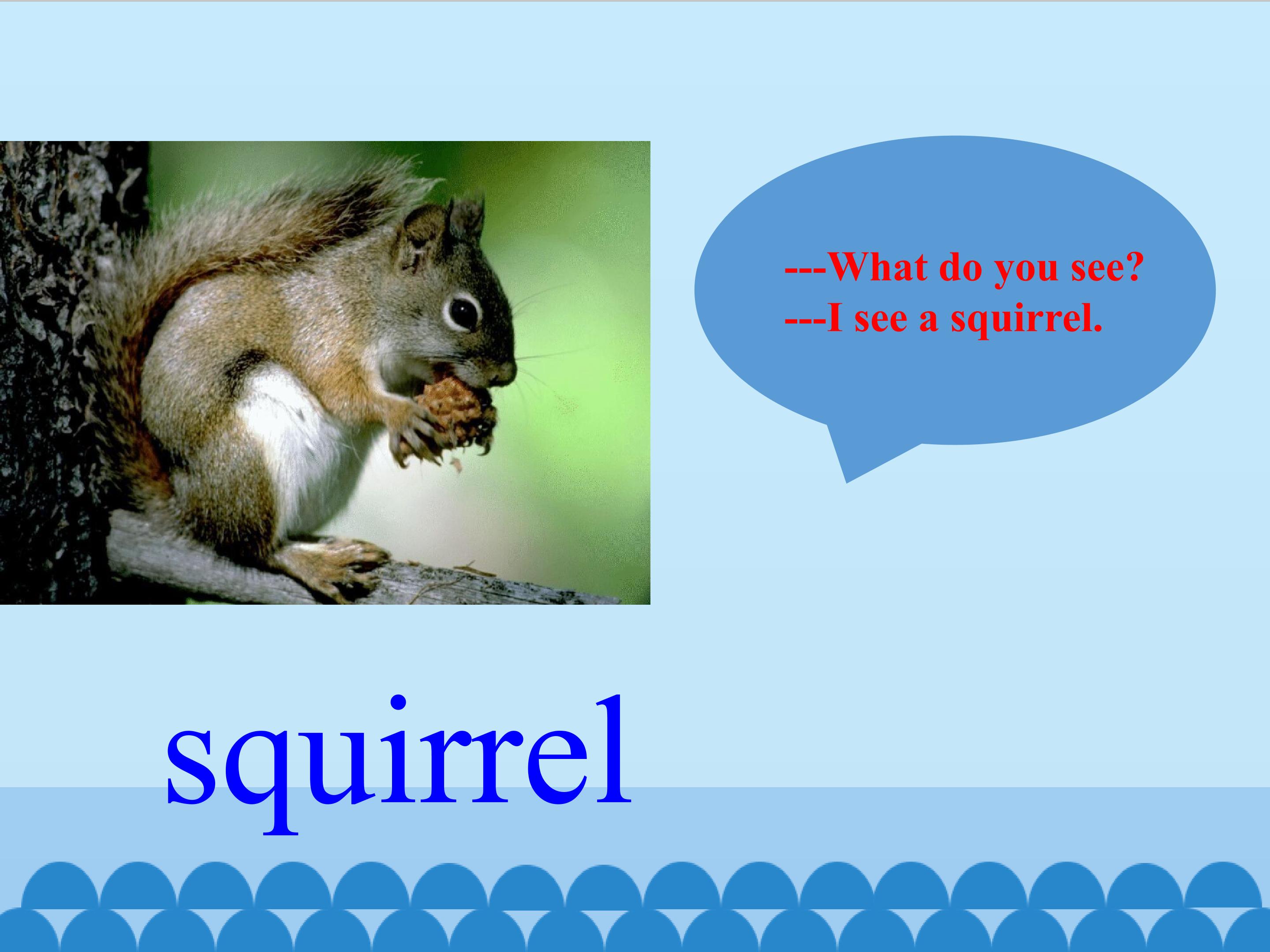 ---What do you see?
---I see a squirrel.

squirrel